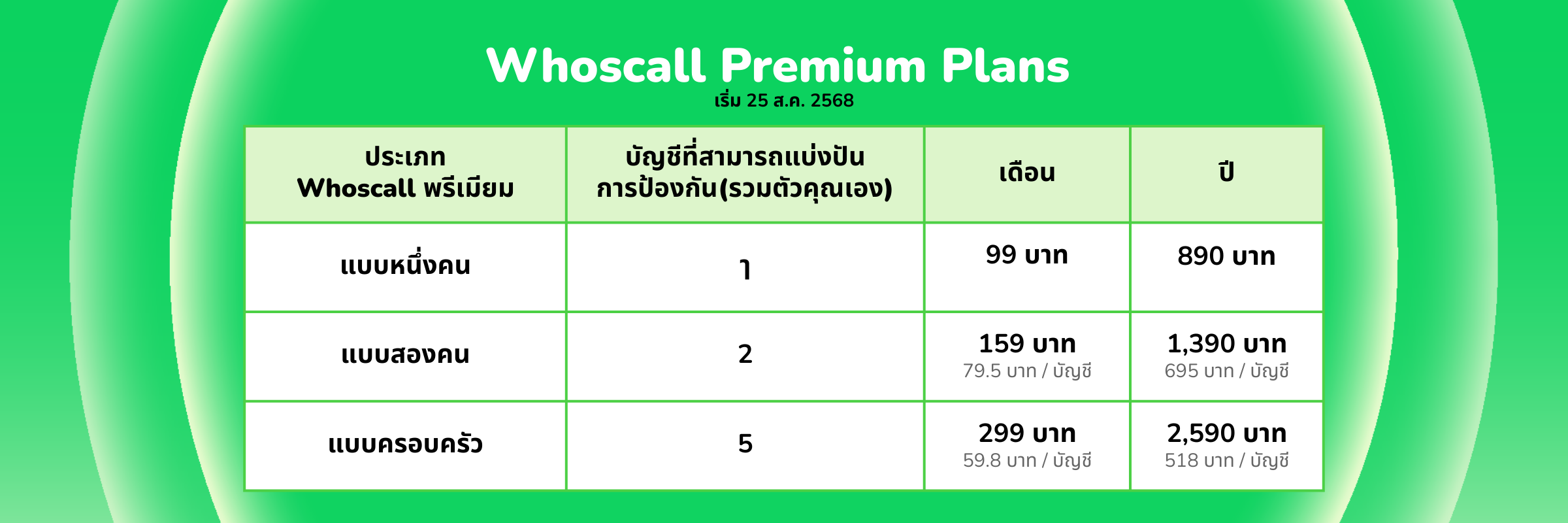 Whoscall Premium Plans
เริ่ม 25 ส.ค. 2568

| ประเภท Whoscall พรีเมียม | บัญชีที่สามารถแบ่งปันการป้องกัน(รวมตัวคุณเอง) | เดือน | ปี |
|---|---|---|---|
| แบบหนึ่งคน | 1 | 99 บาท | 890 บาท |
| แบบสองคน | 2 | 159 บาท 79.5 บาท / บัญชี | 1,390 บาท 695 บาท / บัญชี |
| แบบครอบครัว | 5 | 299 บาท 59.8 บาท / บัญชี | 2,590 บาท 518 บาท / บัญชี |